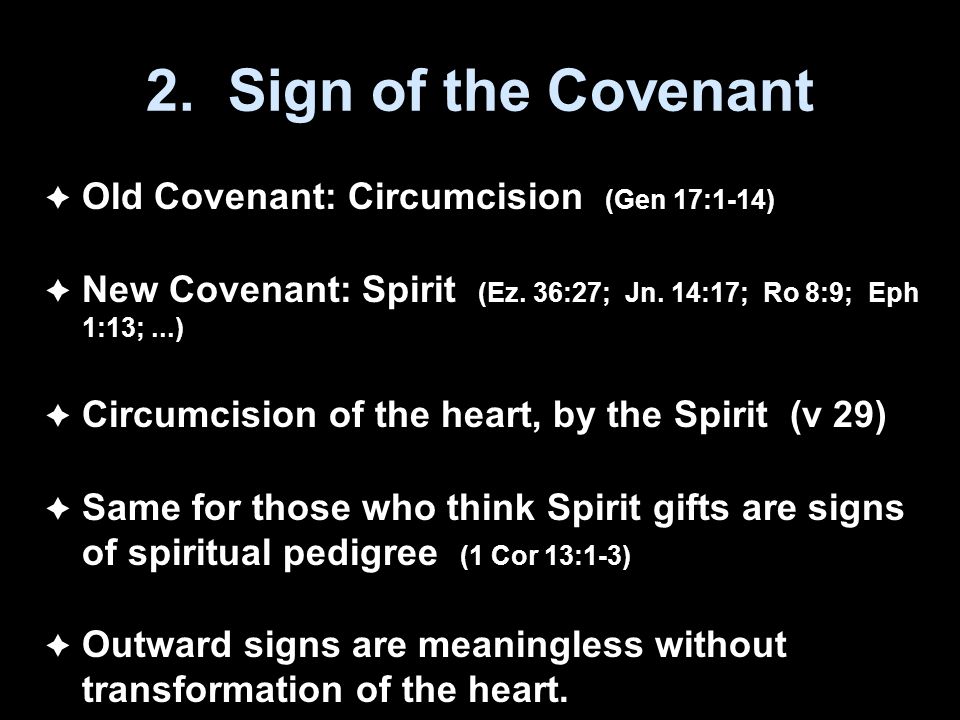 2. Sign of the Covenant

✦ Old Covenant: Circumcision (Gen 17:1-14)

✦ New Covenant: Spirit (Ez. 36:27; Jn. 14:17; Ro 8:9; Eph 1:13; ...)

✦ Circumcision of the heart, by the Spirit (v 29)

✦ Same for those who think Spirit gifts are signs of spiritual pedigree (1 Cor 13:1-3)

✦ Outward signs are meaningless without transformation of the heart.